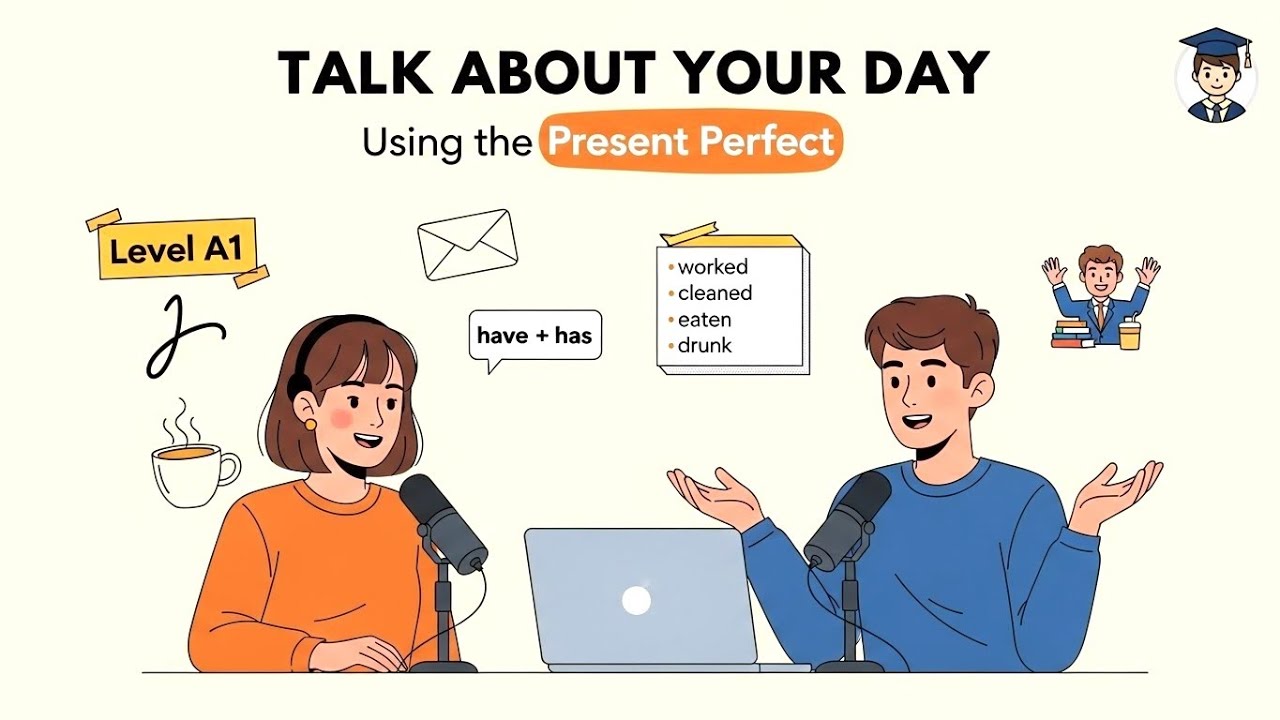 TALK ABOUT YOUR DAY
Using the Present Perfect

Level A1

have + has

• worked
• cleaned
• eaten
• drunk